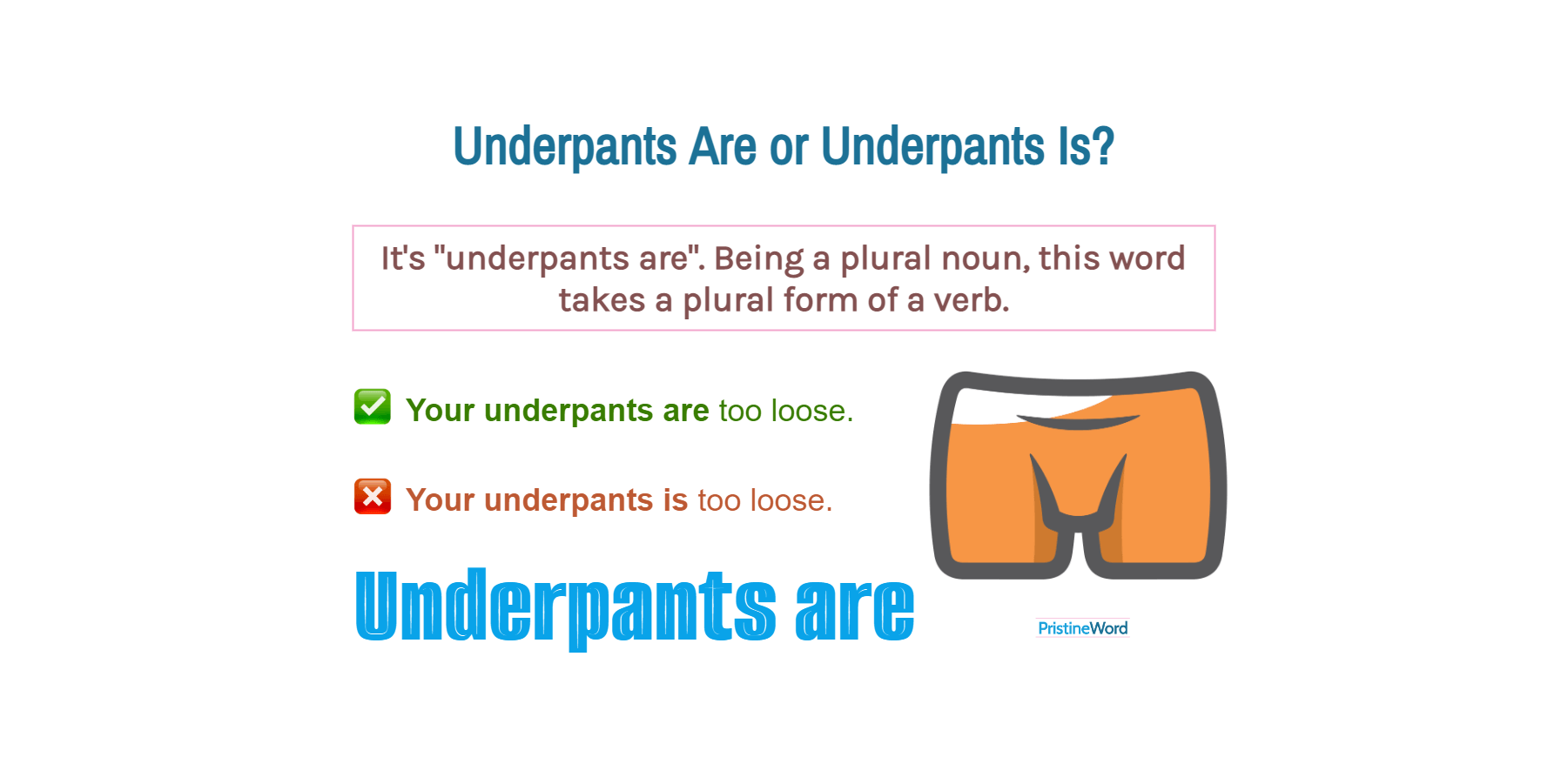 Underpants Are or Underpants Is?

It's "underpants are". Being a plural noun, this word takes a plural form of a verb.

Your underpants are too loose.

Your underpants is too loose.

Underpants are

PristineWord